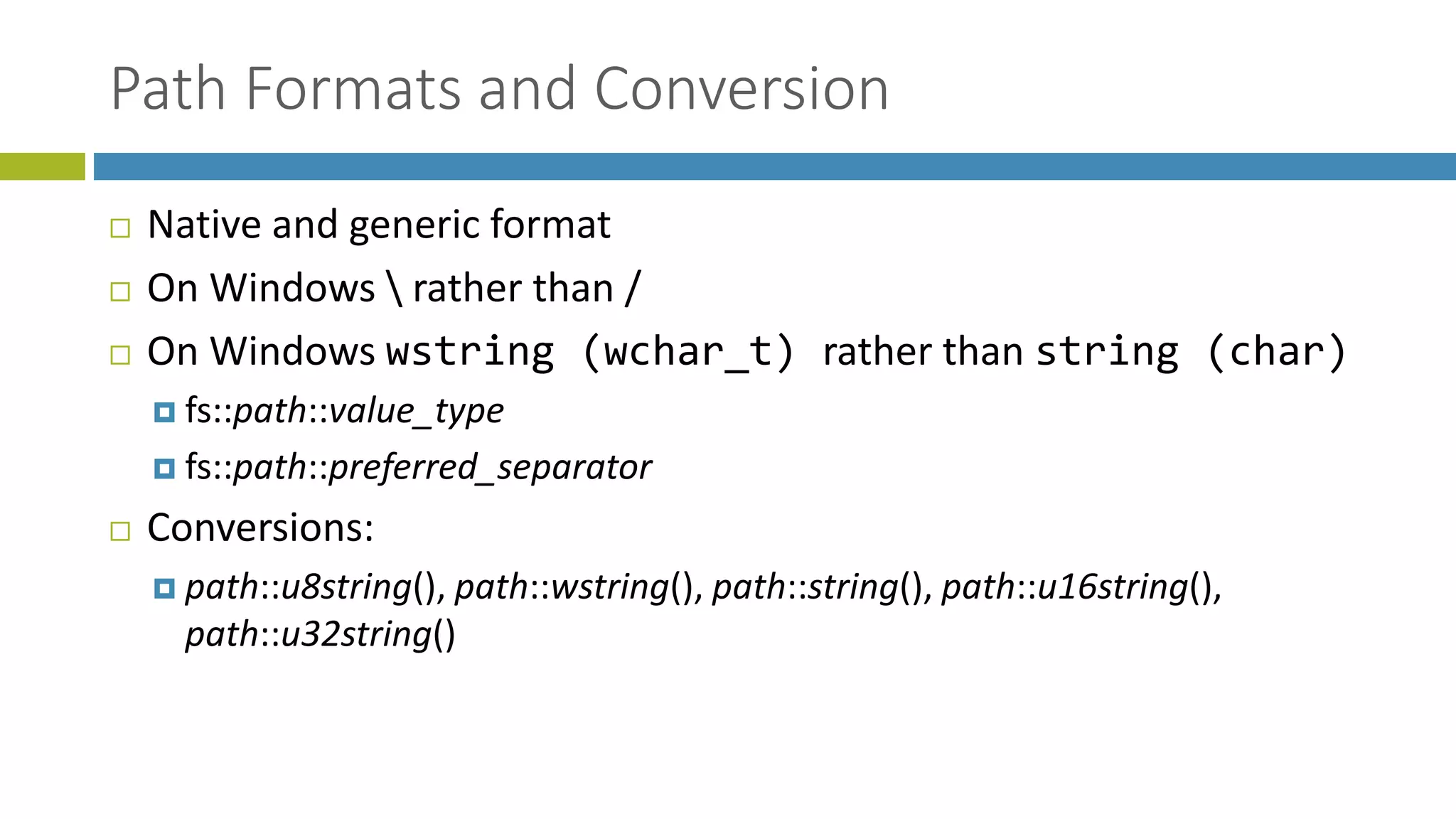 Path Formats and Conversion

Native and generic format

On Windows \ rather than /

On Windows wstring (wchar_t) rather than string (char)

fs::path::value_type

fs::path::preferred_separator

Conversions:

path::u8string(), path::wstring(), path::string(), path::u16string(), path::u32string()